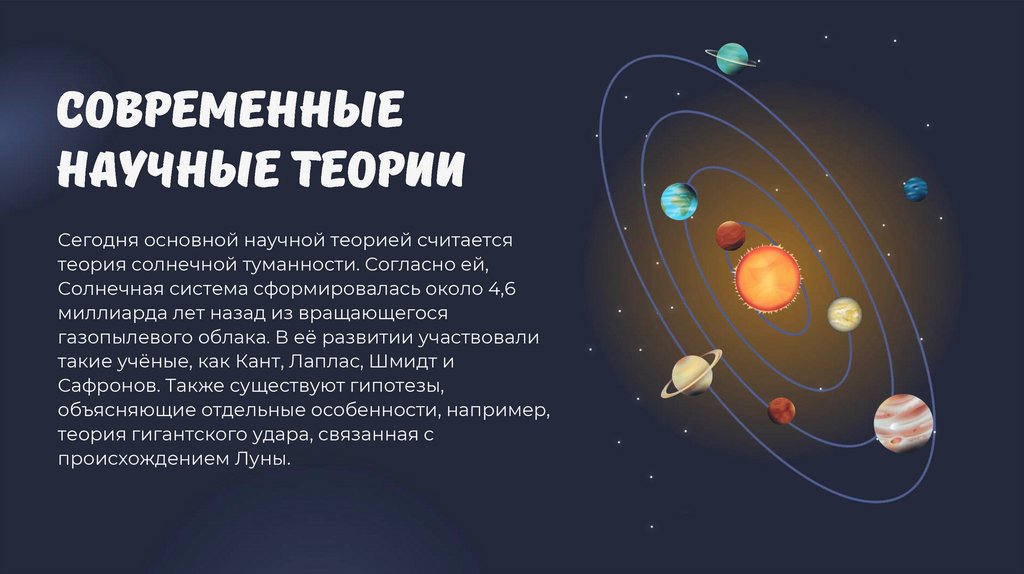 СОВРЕМЕННЫЕ НАУЧНЫЕ ТЕОРИИ

Сегодня основной научной теорией считается теория солнечной туманности. Согласно ей, Солнечная система сформировалась около 4,6 миллиарда лет назад из вращающегося газопылевого облака. В её развитии участвовали такие учёные, как Кант, Лаплас, Шмидт и Сафронов. Также существуют гипотезы, объясняющие отдельные особенности, например, теория гигантского удара, связанная с происхождением Луны.